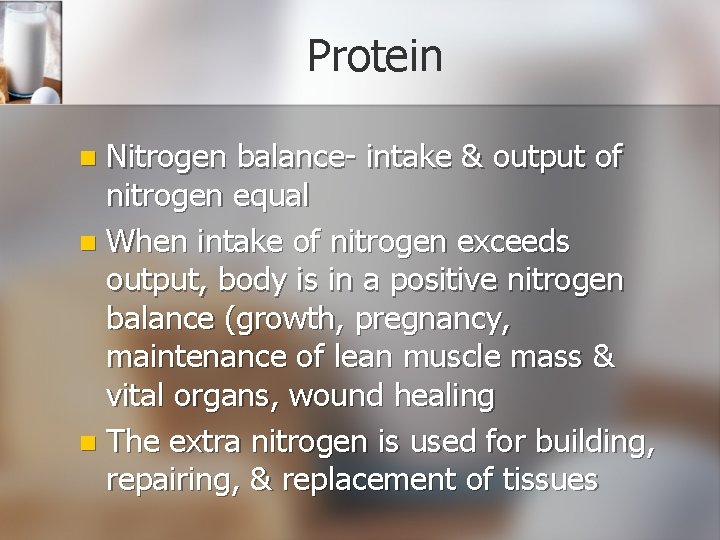 Protein

- Nitrogen balance- intake & output of nitrogen equal
- When intake of nitrogen exceeds output, body is in a positive nitrogen balance (growth, pregnancy, maintenance of lean muscle mass & vital organs, wound healing
- The extra nitrogen is used for building, repairing, & replacement of tissues